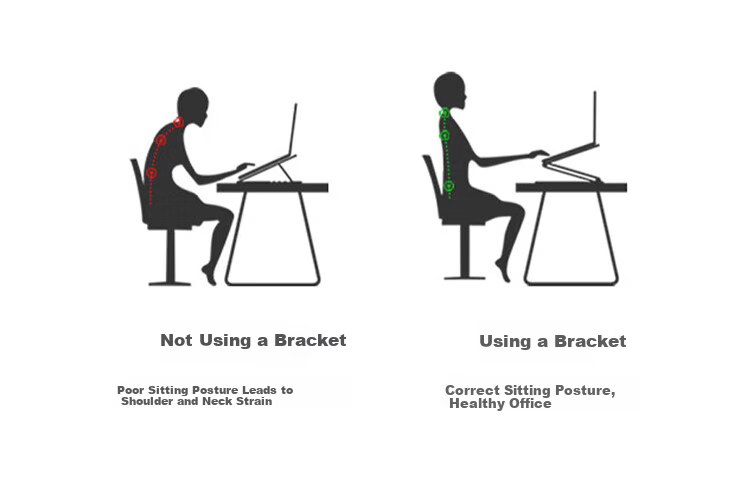 Not Using a Bracket

Poor Sitting Posture Leads to Shoulder and Neck Strain

Using a Bracket

Correct Sitting Posture, Healthy Office